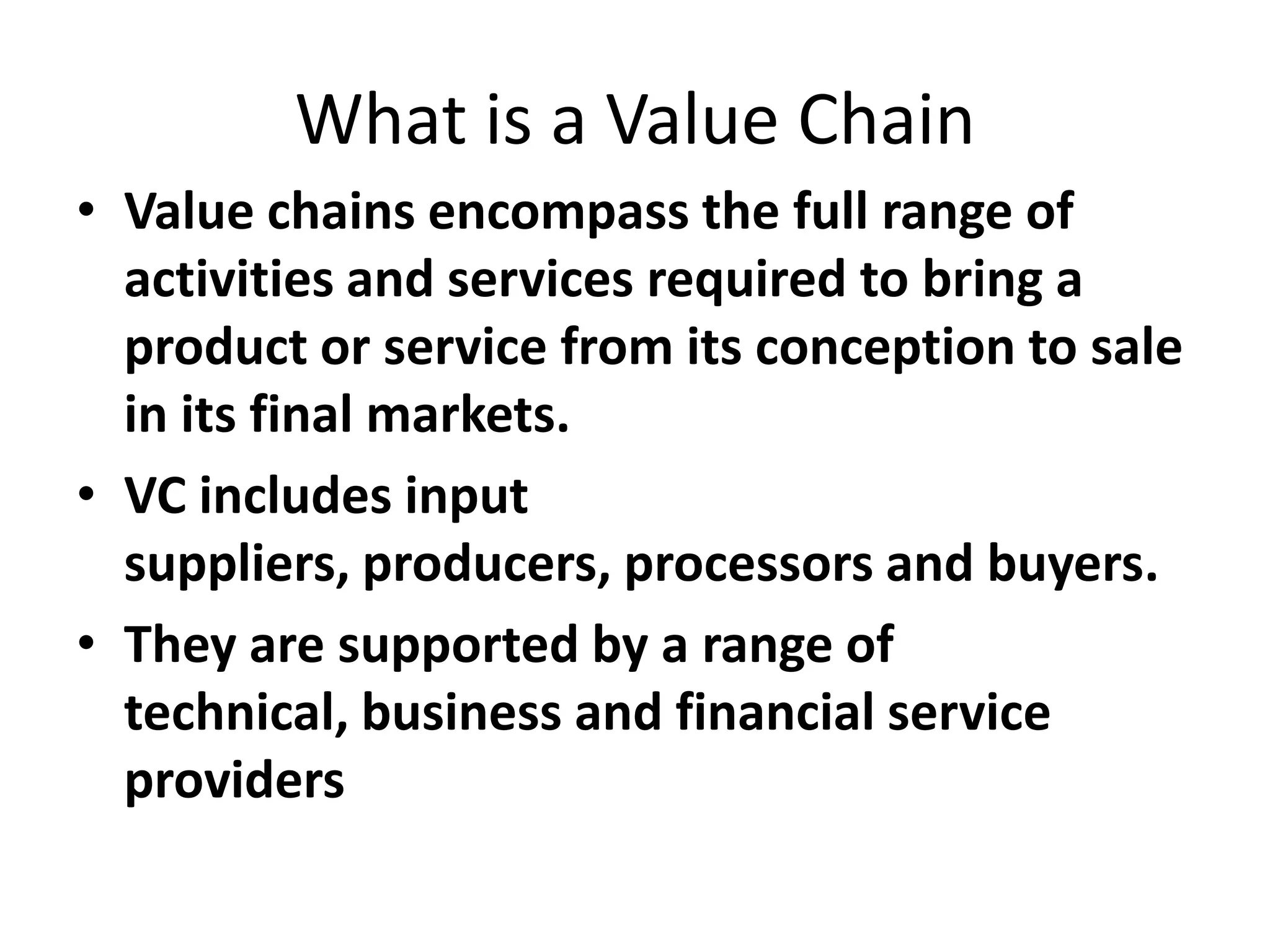 What is a Value Chain

• Value chains encompass the full range of activities and services required to bring a product or service from its conception to sale in its final markets.

• VC includes input suppliers, producers, processors and buyers.

• They are supported by a range of technical, business and financial service providers